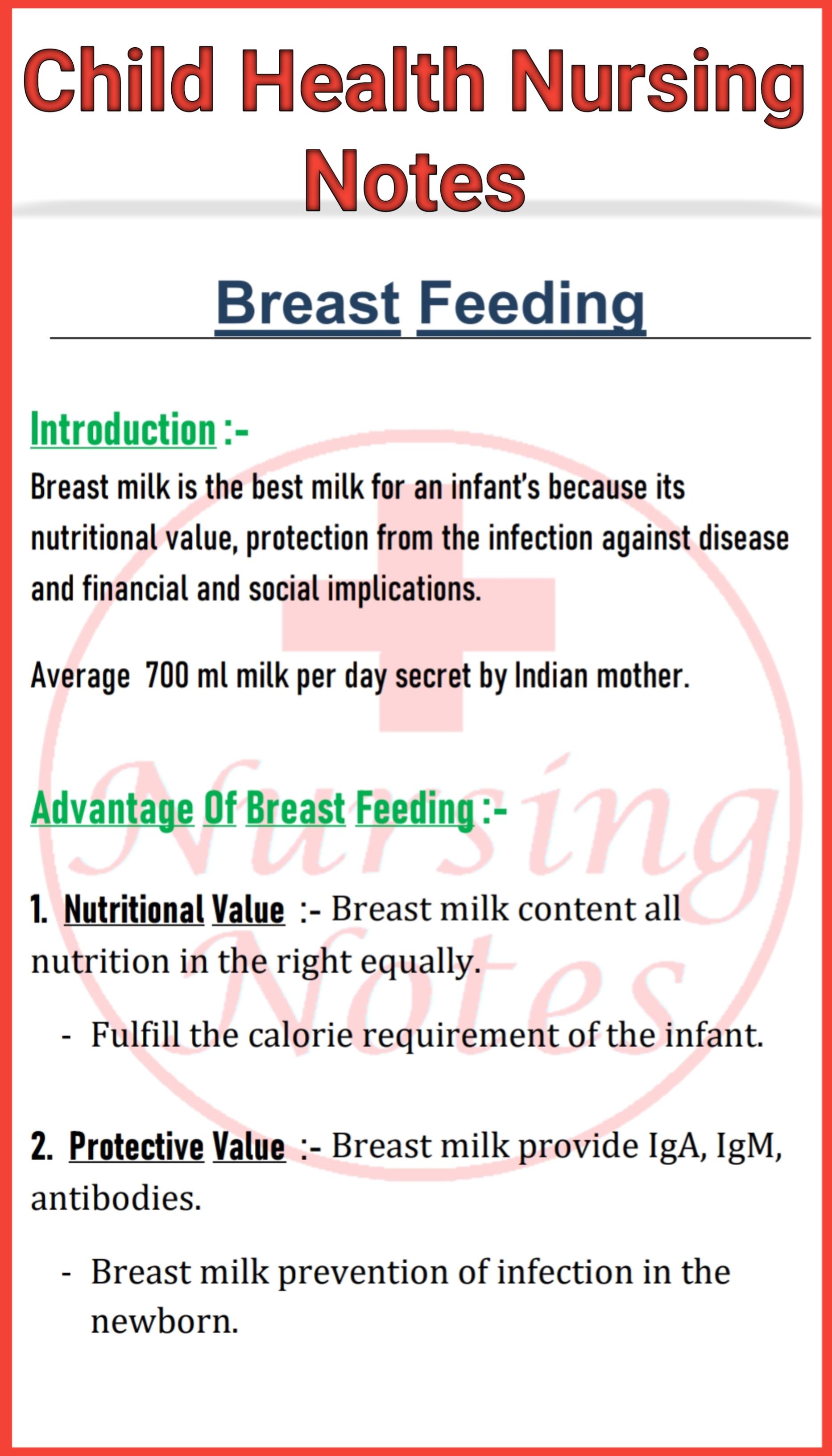 Child Health Nursing Notes

Breast Feeding

Introduction :-
Breast milk is the best milk for an infant's because its nutritional value, protection from the infection against disease and financial and social implications.

Average 700 ml milk per day secret by Indian mother.

Advantage Of Breast Feeding :-

1. Nutritional Value :- Breast milk content all nutrition in the right equally.

- Fulfill the calorie requirement of the infant.

2. Protective Value :- Breast milk provide IgA, IgM, antibodies.

- Breast milk prevention of infection in the newborn.

Nursing Notes